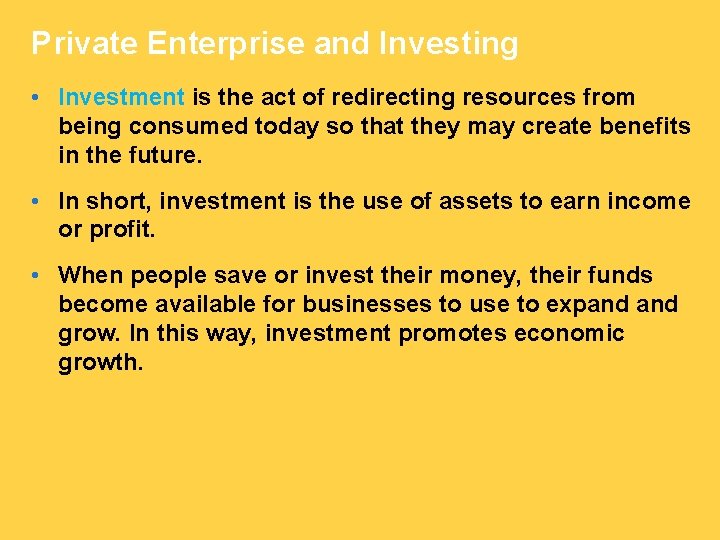 Private Enterprise and Investing

• Investment is the act of redirecting resources from being consumed today so that they may create benefits in the future.

• In short, investment is the use of assets to earn income or profit.

• When people save or invest their money, their funds become available for businesses to use to expand and grow. In this way, investment promotes economic growth.